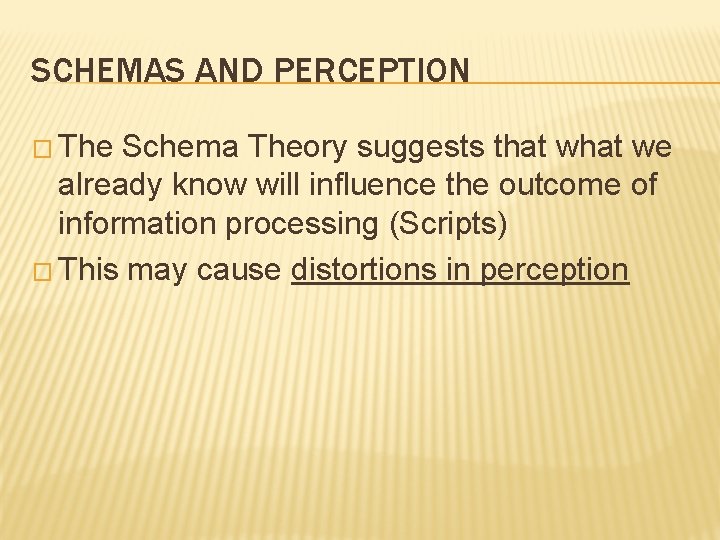 SCHEMAS AND PERCEPTION

□ The Schema Theory suggests that what we already know will influence the outcome of information processing (Scripts)

□ This may cause distortions in perception